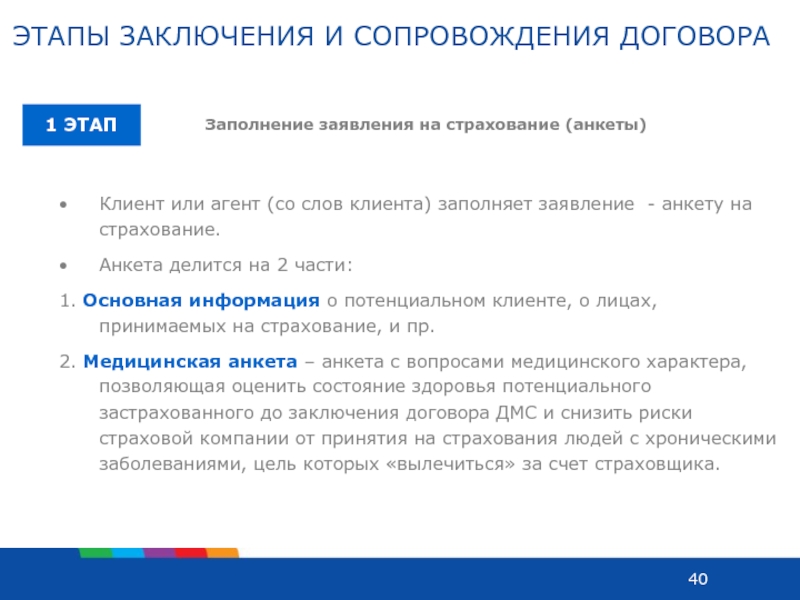 ЭТАПЫ ЗАКЛЮЧЕНИЯ И СОПРОВОЖДЕНИЯ ДОГОВОРА

1 ЭТАП

Заполнение заявления на страхование (анкеты)

• Клиент или агент (со слов клиента) заполняет заявление - анкету на страхование.

• Анкета делится на 2 части:

1. Основная информация о потенциальном клиенте, о лицах, принимаемых на страхование, и пр.

2. Медицинская анкета – анкета с вопросами медицинского характера, позволяющая оценить состояние здоровья потенциального застрахованного до заключения договора ДМС и снизить риски страховой компании от принятия на страхования людей с хроническими заболеваниями, цель которых «вылечиться» за счет страховщика.

40